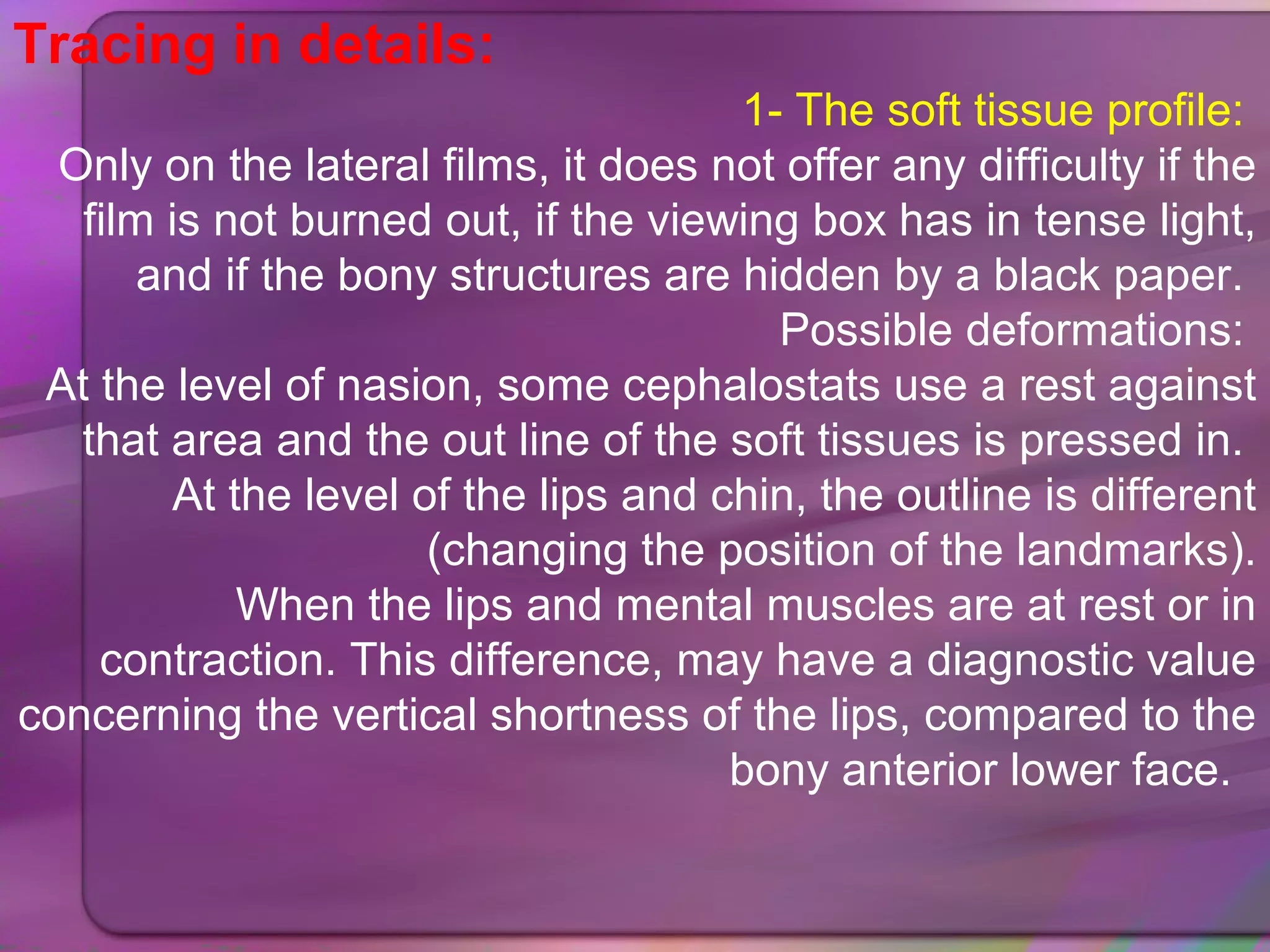 Tracing in details:

1- The soft tissue profile:

Only on the lateral films, it does not offer any difficulty if the film is not burned out, if the viewing box has in tense light, and if the bony structures are hidden by a black paper.

Possible deformations:

At the level of nasion, some cephalostats use a rest against that area and the out line of the soft tissues is pressed in.

At the level of the lips and chin, the outline is different (changing the position of the landmarks).

When the lips and mental muscles are at rest or in contraction. This difference, may have a diagnostic value concerning the vertical shortness of the lips, compared to the bony anterior lower face.